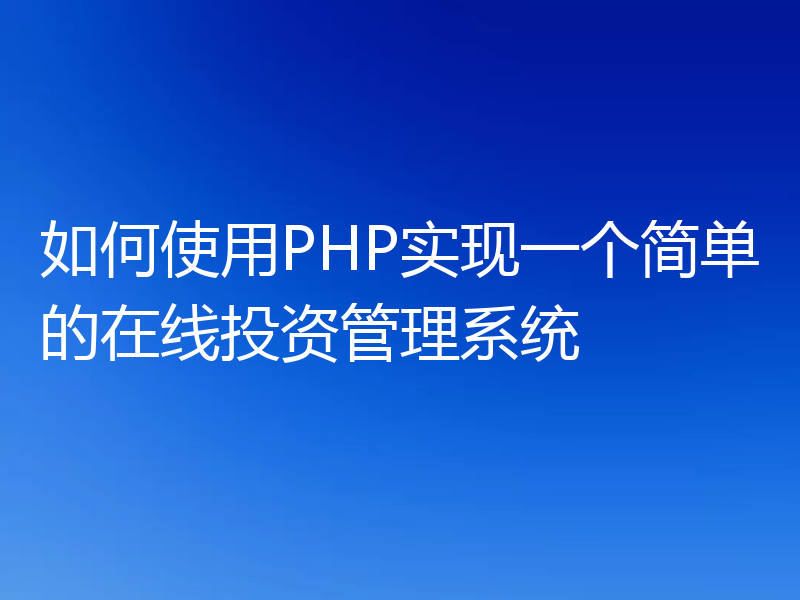 如何使用PHP实现一个简单的在线投资管理系统